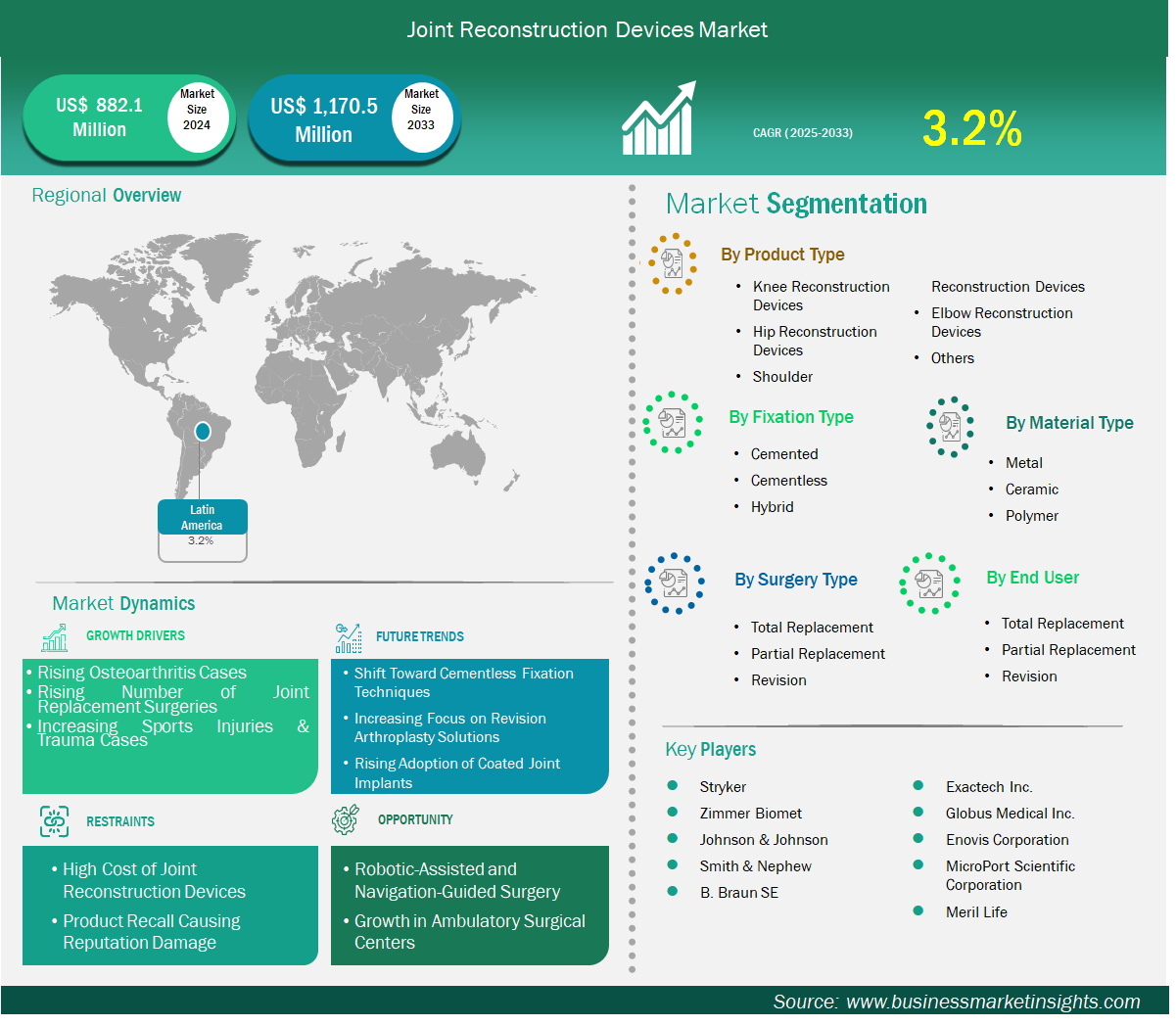 Joint Reconstruction Devices Market

US$ 882.1 Million
Market Size 2024

US$ 1,170.5 Million
Market Size 2033

CAGR (2025-2033)
3.2%

Regional Overview

Latin America
3.2%

Market Dynamics

GROWTH DRIVERS
• Rising Osteoarthritis Cases
• Rising Number of Joint Replacement Surgeries
• Increasing Sports Injuries & Trauma Cases

FUTURE TRENDS
• Shift Toward Cementless Fixation Techniques
• Increasing Focus on Revision Arthroplasty Solutions
• Rising Adoption of Coated Joint Implants

RESTRAINTS
• High Cost of Joint Reconstruction Devices
• Product Recall Causing Reputation Damage

OPPORTUNITY
• Robotic-Assisted and Navigation-Guided Surgery
• Growth in Ambulatory Surgical Centers

Market Segmentation

By Product Type
• Knee Reconstruction Devices
• Hip Reconstruction Devices
• Shoulder Reconstruction Devices
• Elbow Reconstruction Devices
• Others

By Fixation Type
• Cemented
• Cementless
• Hybrid

By Material Type
• Metal
• Ceramic
• Polymer

By Surgery Type
• Total Replacement
• Partial Replacement
• Revision

By End User
• Total Replacement
• Partial Replacement
• Revision

Key Players
Stryker
Zimmer Biomet
Johnson & Johnson
Smith & Nephew
B. Braun SE
Exactech Inc.
Globus Medical Inc.
Enovis Corporation
MicroPort Scientific Corporation
Meril Life

Source: www.businessmarketinsights.com